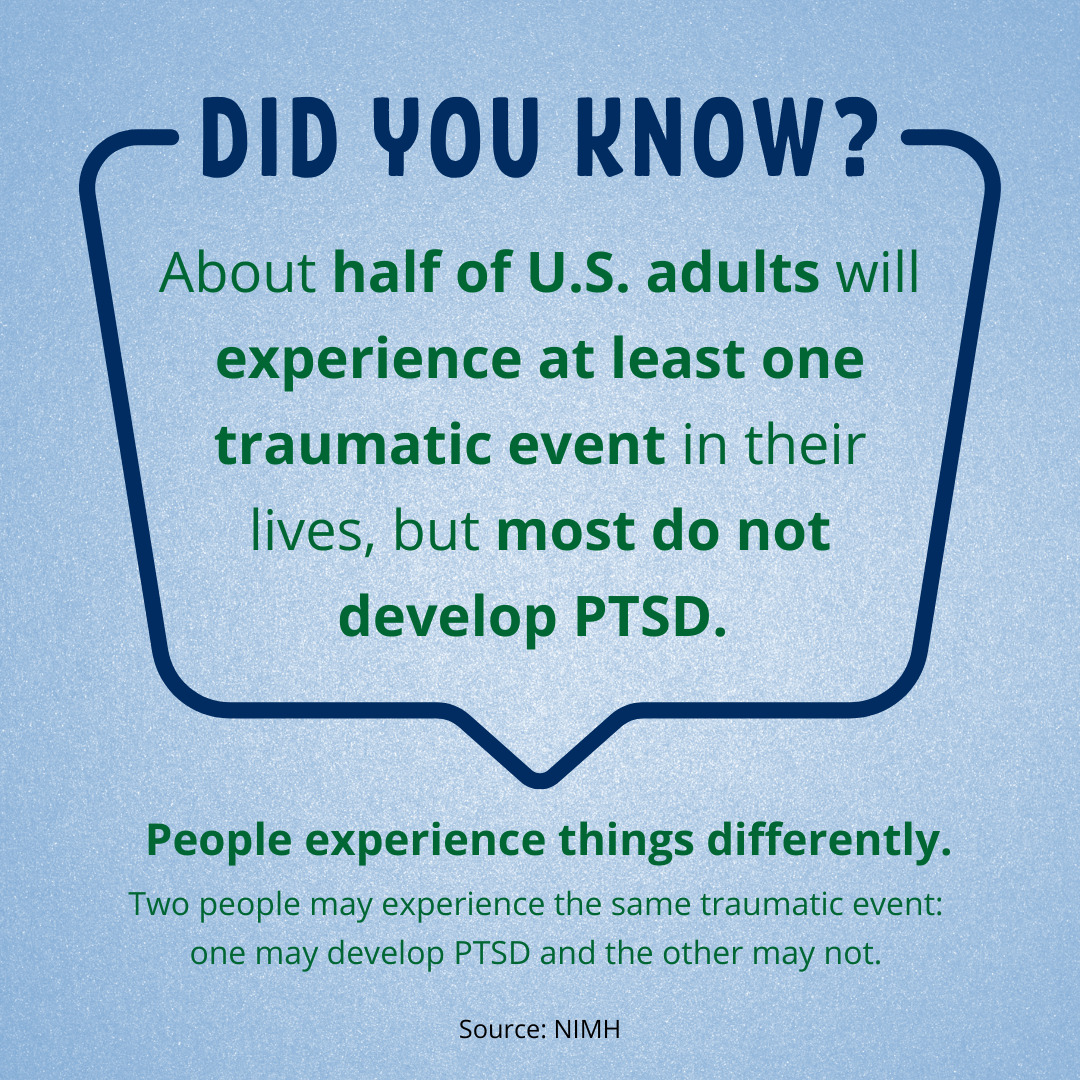 DID YOU KNOW?

About half of U.S. adults will experience at least one traumatic event in their lives, but most do not develop PTSD.

People experience things differently.

Two people may experience the same traumatic event: one may develop PTSD and the other may not.

Source: NIMH